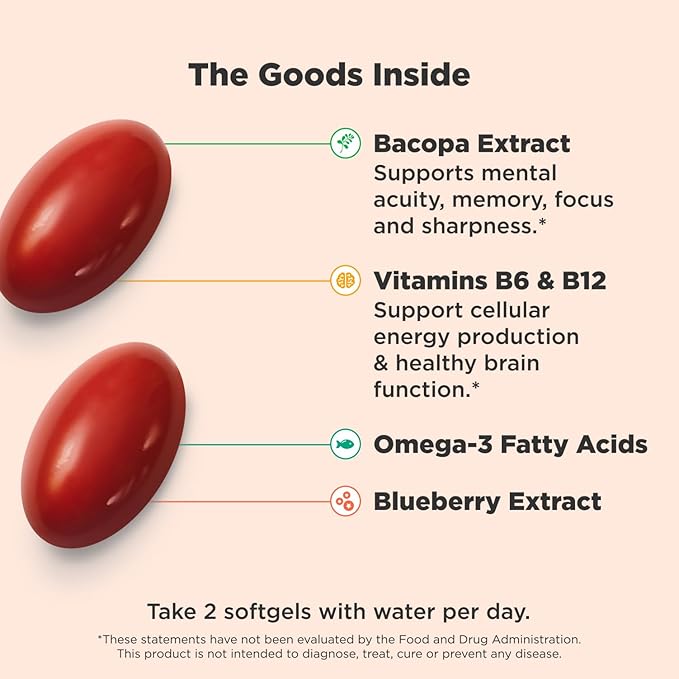 The Goods Inside

Bacopa Extract
Supports mental acuity, memory, focus and sharpness.*

Vitamins B6 & B12
Support cellular energy production & healthy brain function.*

Omega-3 Fatty Acids

Blueberry Extract

Take 2 softgels with water per day.

*These statements have not been evaluated by the Food and Drug Administration. This product is not intended to diagnose, treat, cure or prevent any disease.